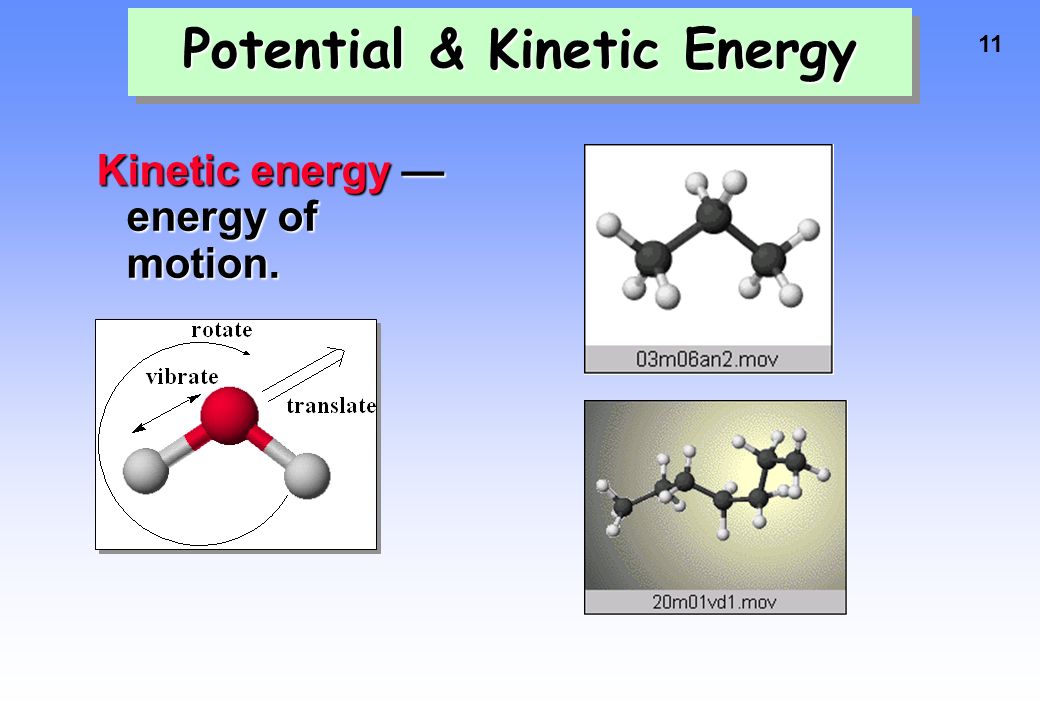 Potential & Kinetic Energy

11

Kinetic energy — energy of motion.

rotate

vibrate

translate

03m06an2.mov

20m01vd1.mov